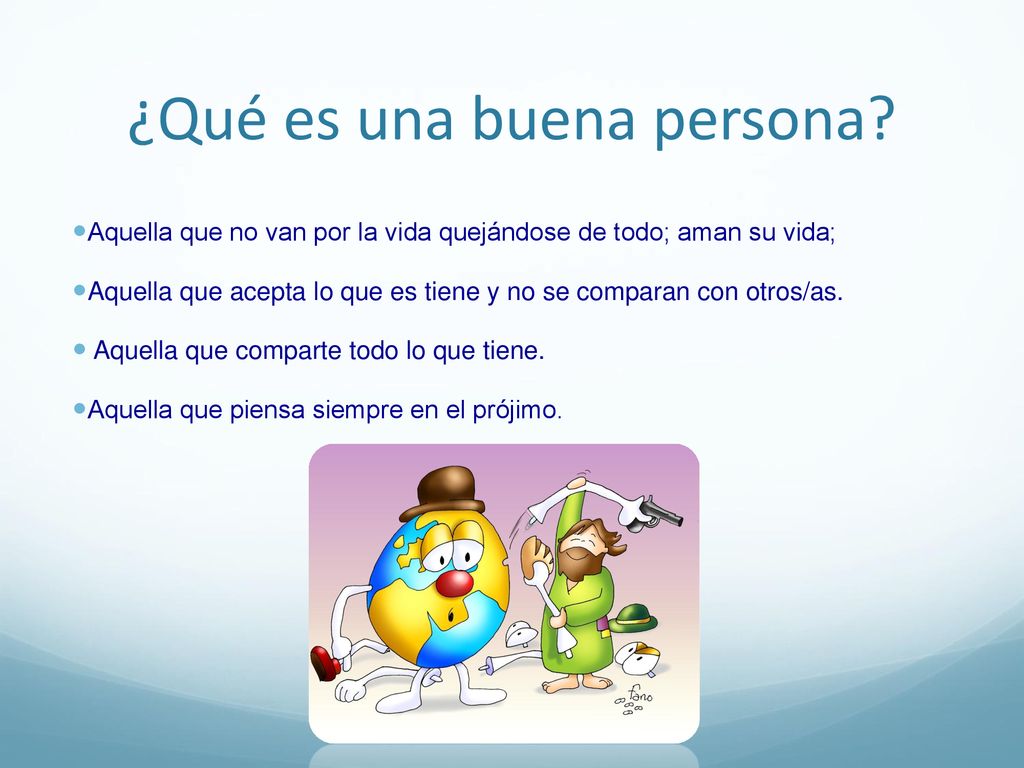 ¿Qué es una buena persona?

Aquella que no van por la vida quejándose de todo; aman su vida;

Aquella que acepta lo que es tiene y no se comparan con otros/as.

Aquella que comparte todo lo que tiene.

Aquella que piensa siempre en el prójimo.

fano